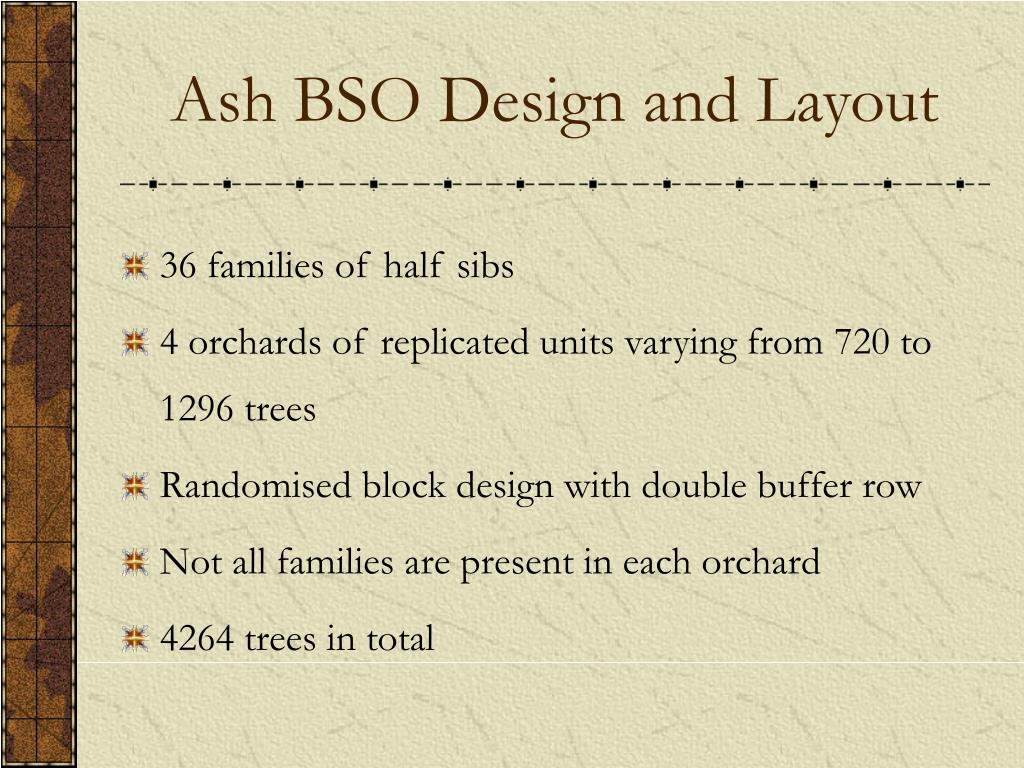 Ash BSO Design and Layout

36 families of half sibs

4 orchards of replicated units varying from 720 to 1296 trees

Randomised block design with double buffer row

Not all families are present in each orchard

4264 trees in total